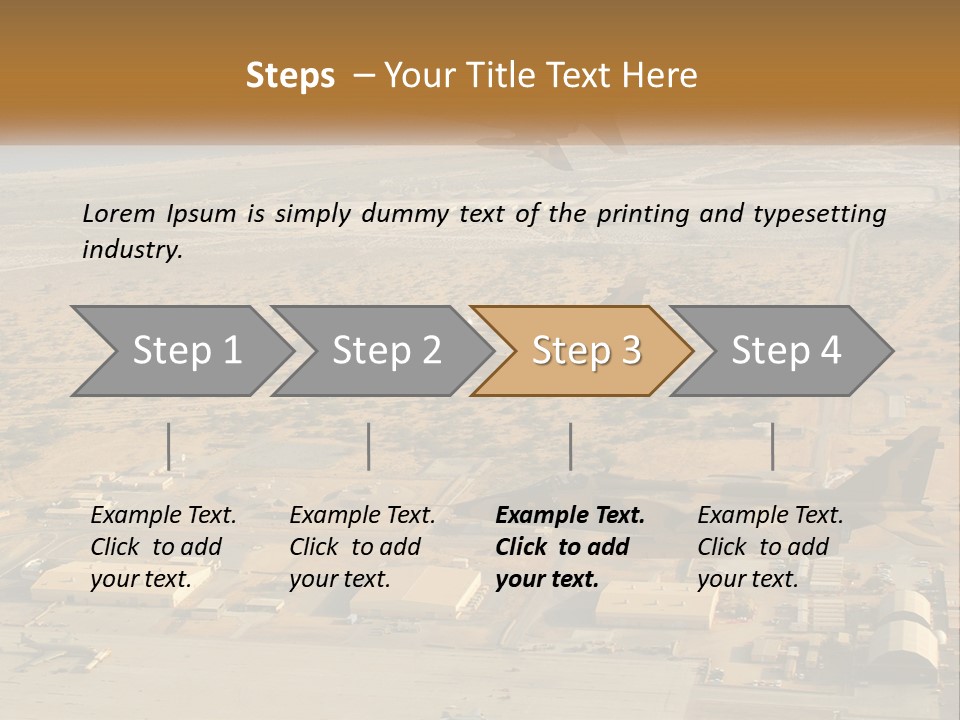 Steps – Your Title Text Here

Lorem Ipsum is simply dummy text of the printing and typesetting industry.

Step 1

Step 2

Step 3

Step 4

Example Text. Click to add your text.

Example Text. Click to add your text.

Example Text. Click to add your text.

Example Text. Click to add your text.